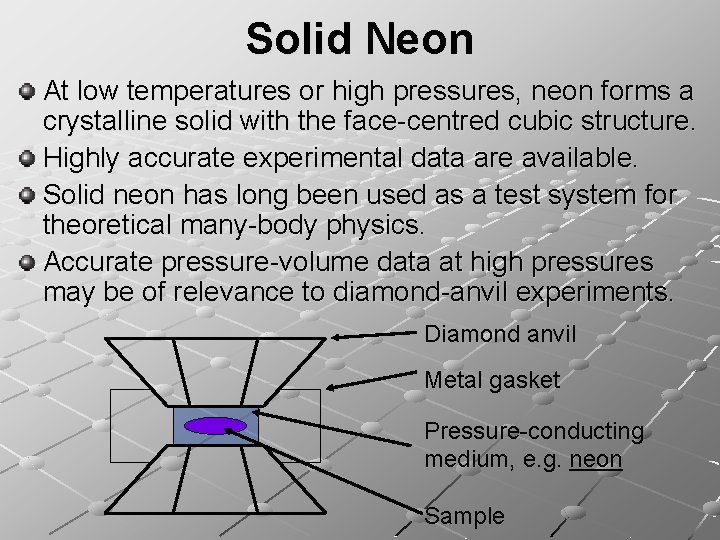 Solid Neon

At low temperatures or high pressures, neon forms a crystalline solid with the face-centred cubic structure.

Highly accurate experimental data are available.

Solid neon has long been used as a test system for theoretical many-body physics.

Accurate pressure-volume data at high pressures may be of relevance to diamond-anvil experiments.

Diamond anvil

Metal gasket

Pressure-conducting medium, e.g. neon

Sample